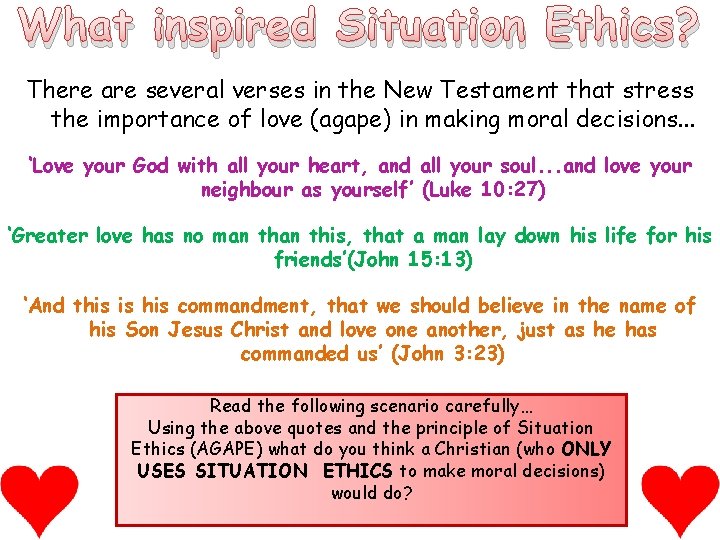 What inspired Situation Ethics?

There are several verses in the New Testament that stress the importance of love (agape) in making moral decisions...

'Love your God with all your heart, and all your soul...and love your neighbour as yourself' (Luke 10:27)

'Greater love has no man than this, that a man lay down his life for his friends'(John 15:13)

'And this is his commandment, that we should believe in the name of his Son Jesus Christ and love one another, just as he has commanded us' (John 3:23)

Read the following scenario carefully... Using the above quotes and the principle of Situation Ethics (AGAPE) what do you think a Christian (who ONLY USES SITUATION ETHICS to make moral decisions) would do?